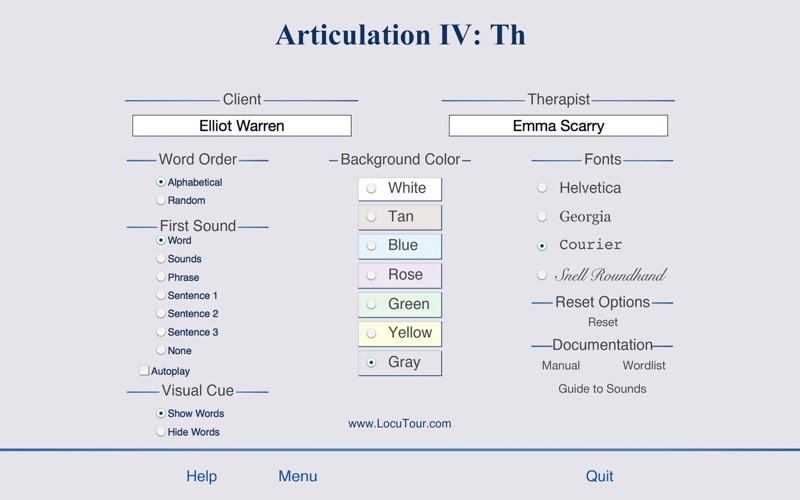 Articulation IV: Th

Client
Elliot Warren

Therapist
Emma Scarry

Word Order
Alphabetical
Random

First Sound
Word
Sounds
Phrase
Sentence 1
Sentence 2
Sentence 3
None

Autoplay

Visual Cue
Show Words
Hide Words

Background Color
White
Tan
Blue
Rose
Green
Yellow
Gray

www.LocuTour.com

Fonts
Helvetica
Georgia
Courier
Snell Roundhand

Reset Options
Reset

Documentation
Manual
Wordlist
Guide to Sounds

Help
Menu
Quit